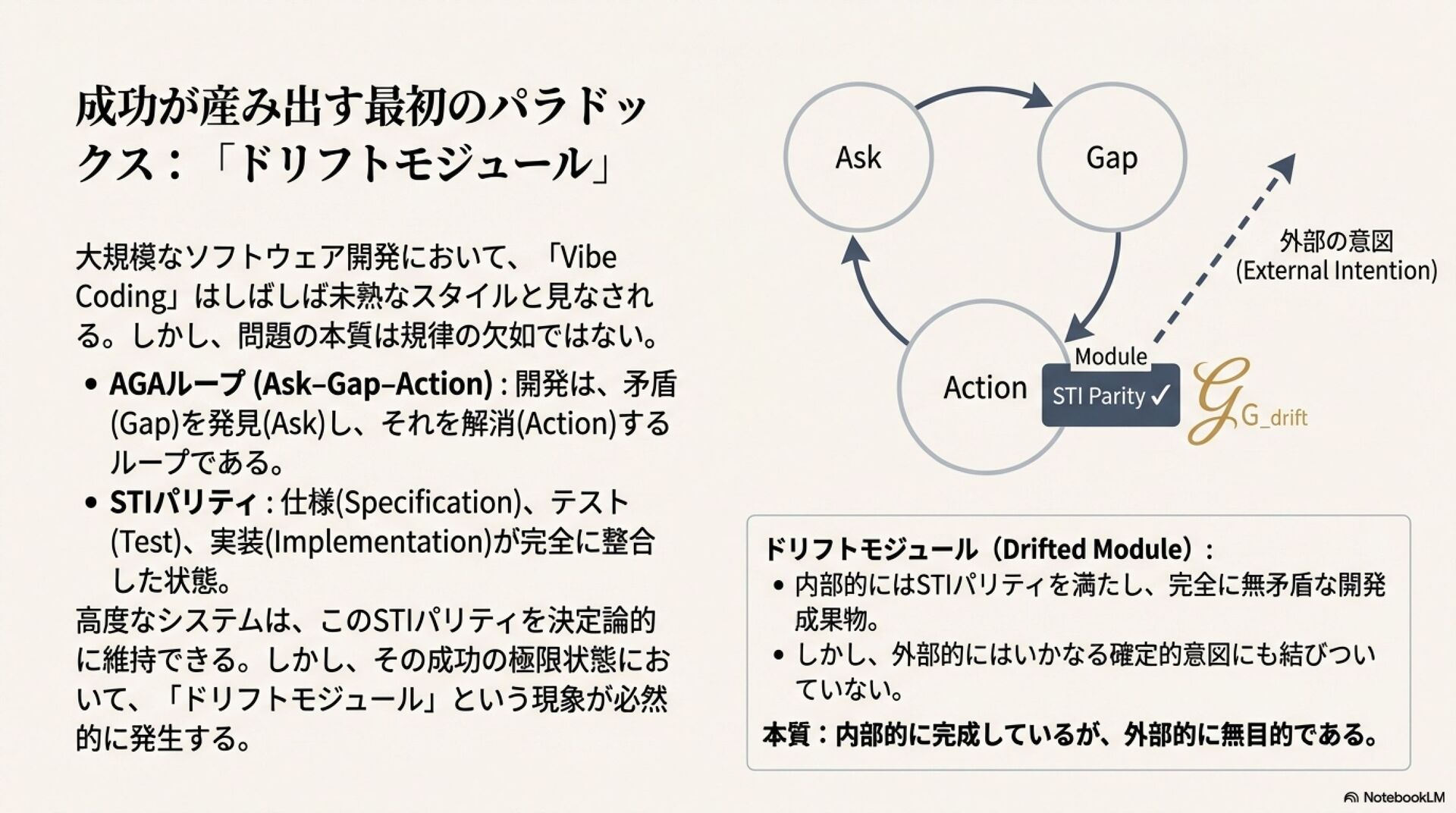 成功が産み出す最初のパラドックス：「ドリフトモジュール」

大規模なソフトウェア開発において、「Vibe Coding」はしばしば未熟なスタイルと見なされる。しかし、問題の本質は規律の欠如ではない。

• AGAループ (Ask–Gap–Action) : 開発は、矛盾(Gap)を発見(Ask)し、それを解消(Action)するループである。
• STIパリティ : 仕様(Specification)、テスト(Test)、実装(Implementation)が完全に整合した状態。

高度なシステムは、このSTIパリティを決定論的に維持できる。しかし、その成功の極限状態において、「ドリフトモジュール」という現象が必然的に発生する。

Ask

Gap

Action

Module

STI Parity ✓

G G_drift

外部の意図
(External Intention)

ドリフトモジュール（Drifted Module）：
• 内部的にはSTIパリティを満たし、完全に無矛盾な開発成果物。
• しかし、外部的にはいかなる確定的意図にも結びついていない。
本質：内部的に完成しているが、外部的に無目的である。

NotebookLM